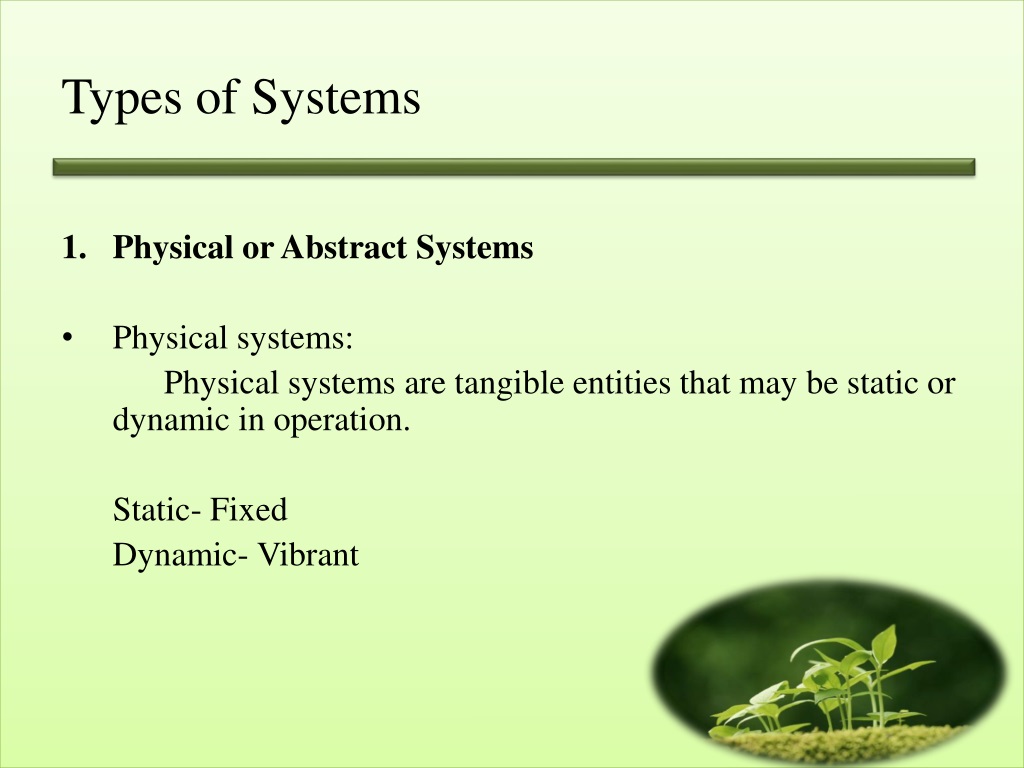 Types of Systems

1. Physical or Abstract Systems

• Physical systems:
Physical systems are tangible entities that may be static or dynamic in operation.

Static- Fixed
Dynamic- Vibrant